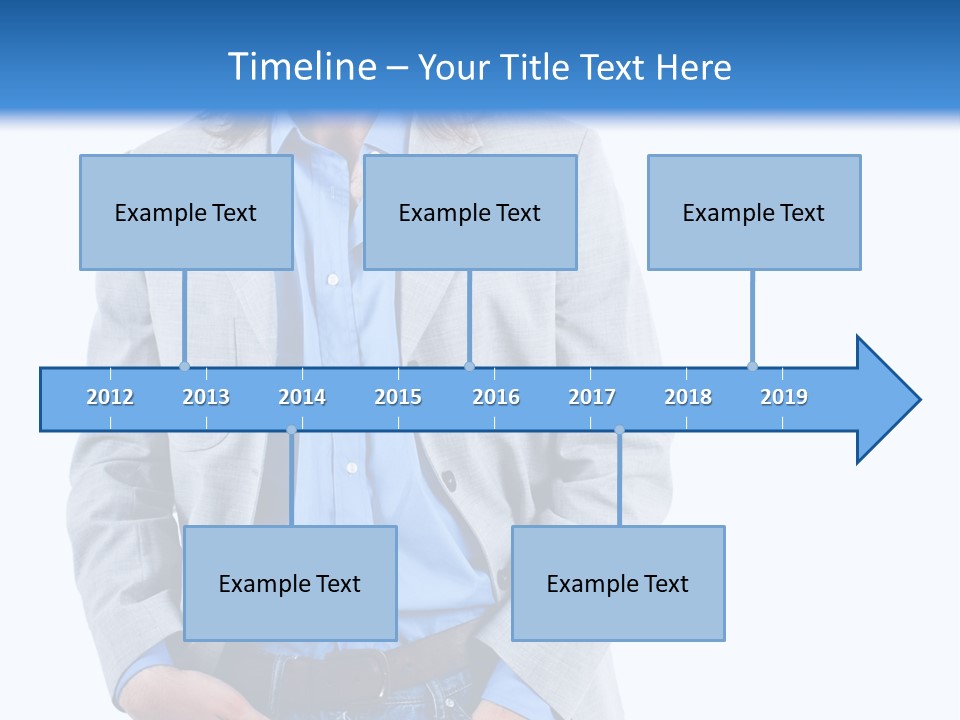 Timeline – Your Title Text Here

Example Text

Example Text

Example Text

2012 2013 2014 2015 2016 2017 2018 2019

Example Text

Example Text